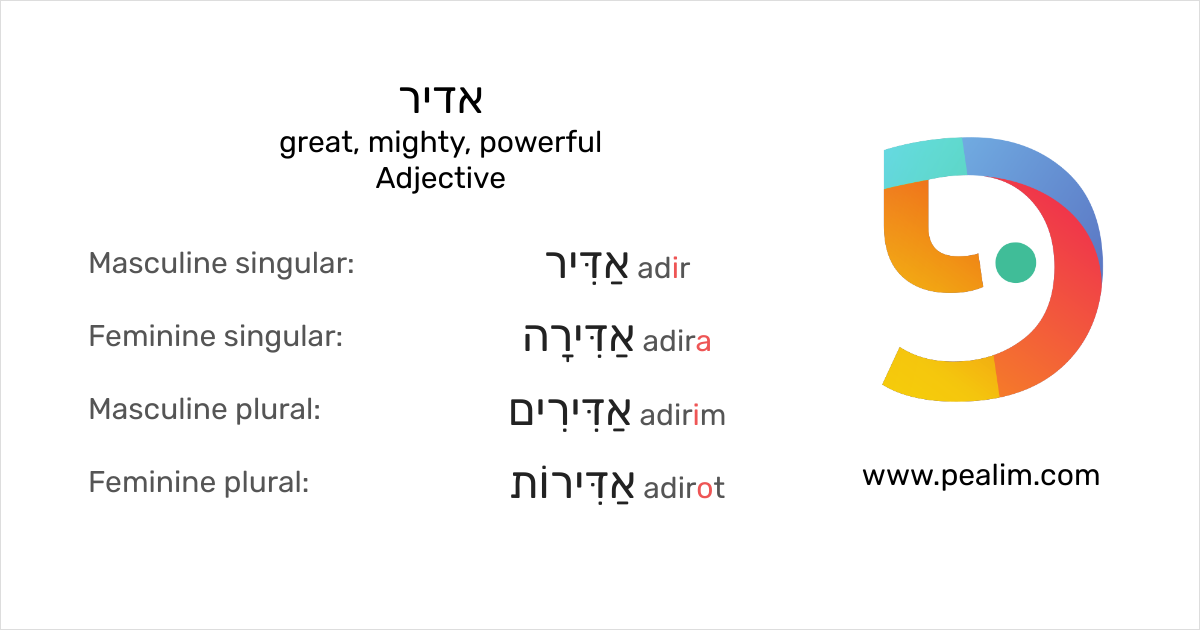 אדיר
great, mighty, powerful
Adjective

Masculine singular: אַדִּיר adir

Feminine singular: אַדִּירָה adira

Masculine plural: אַדִּירִים adirim

Feminine plural: אַדִּירוֹת adirot

www.pealim.com